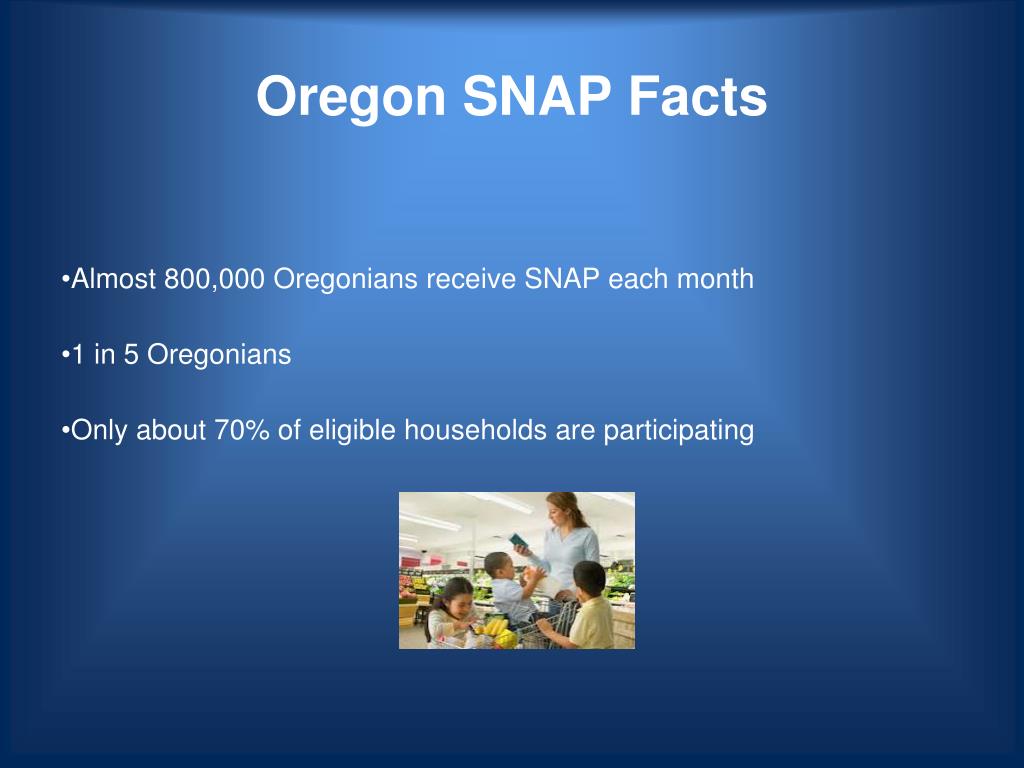 Oregon SNAP Facts

•Almost 800,000 Oregonians receive SNAP each month

•1 in 5 Oregonians

•Only about 70% of eligible households are participating